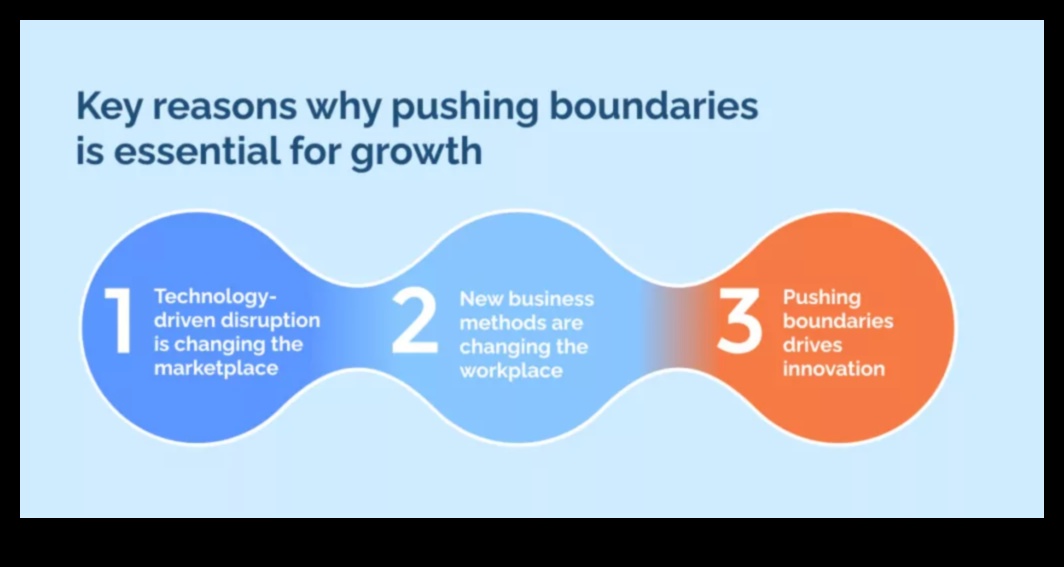 Key reasons why pushing boundaries is essential for growth

1 Technology-driven disruption is changing the marketplace

2 New business methods are changing the workplace

3 Pushing boundaries drives innovation